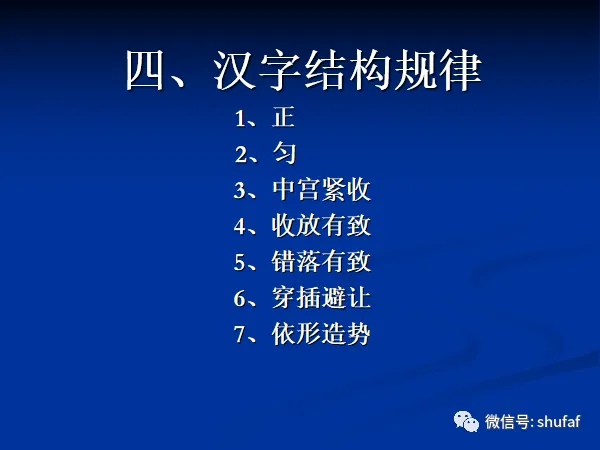 四、汉字结构规律

1、正
2、匀
3、中宫紧收
4、收放有致
5、错落有致
6、穿插避让
7、依形造势

微信号: shufaf